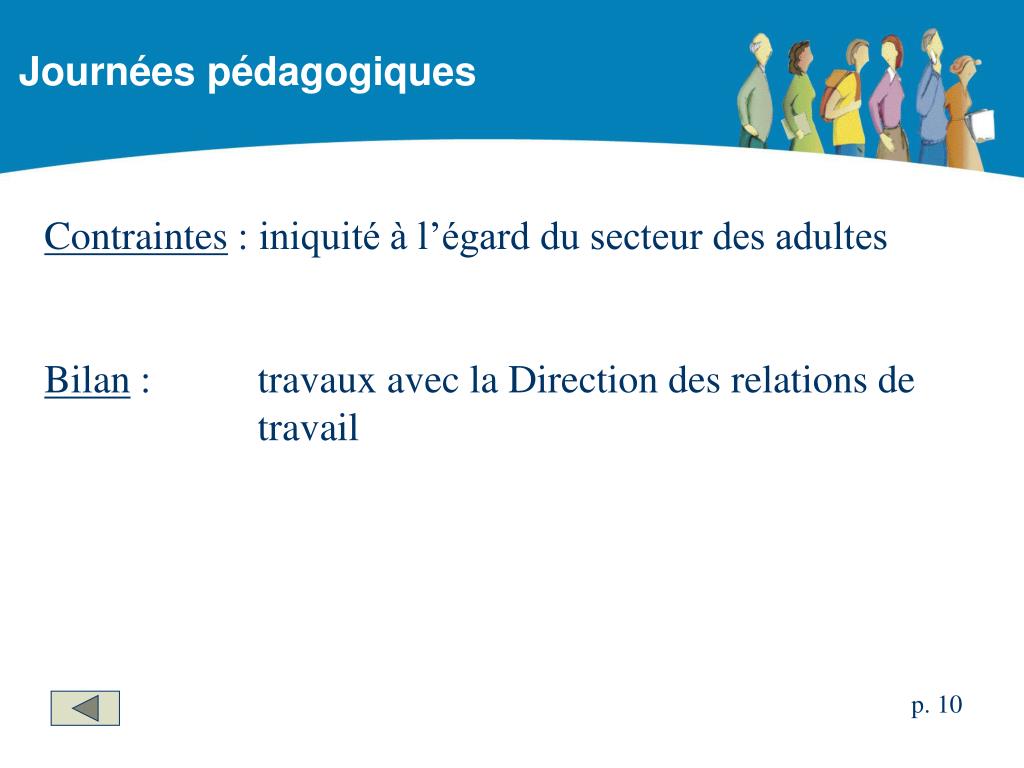 Journées pédagogiques

Contraintes : iniquité à l’égard du secteur des adultes

Bilan : travaux avec la Direction des relations de travail

p. 10